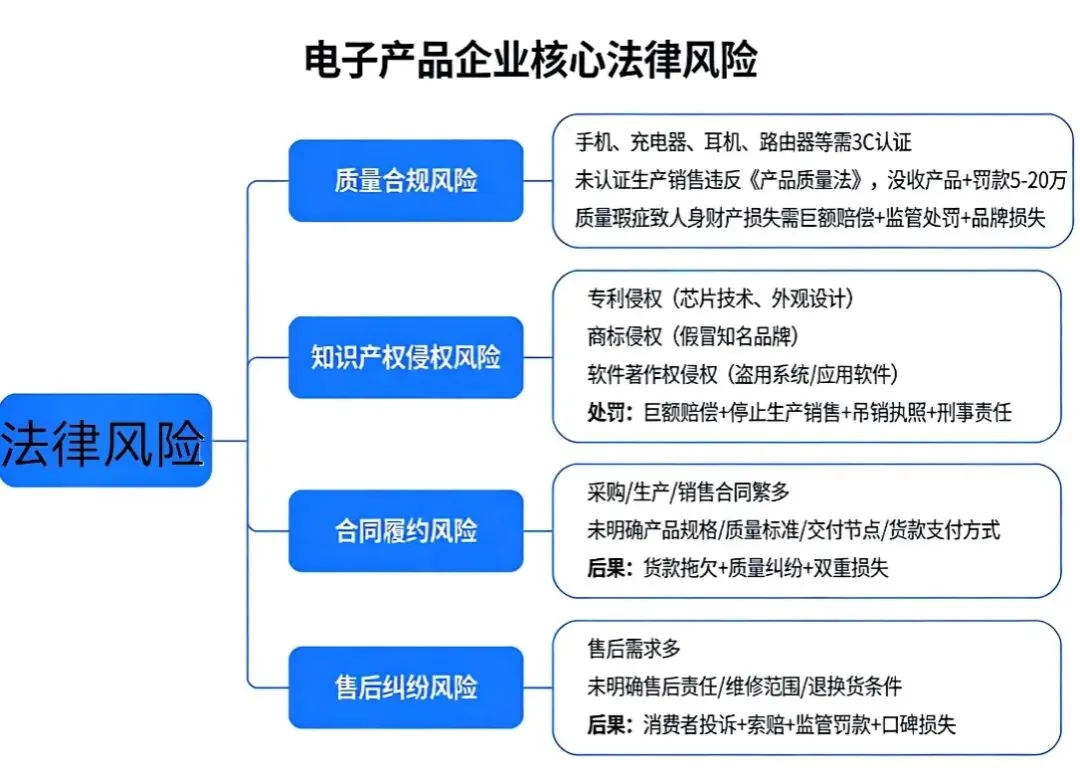 电子产品企业核心法律风险

法律风险

质量合规风险

手机、充电器、耳机、路由器等需3C认证
未认证生产销售违反《产品质量法》，没收产品+罚款5-20万
质量瑕疵致人身财产损失需巨额赔偿+监管处罚+品牌损失

知识产权侵权风险

专利侵权（芯片技术、外观设计）
商标侵权（假冒知名品牌）
软件著作权侵权（盗用系统/应用软件）
处罚：巨额赔偿+停止生产销售+吊销执照+刑事责任

合同履约风险

采购/生产/销售合同繁多
未明确产品规格/质量标准/交付节点/货款支付方式
后果：货款拖欠+质量纠纷+双重损失

售后纠纷风险

售后需求多
未明确售后责任/维修范围/退换货条件
后果：消费者投诉+索赔+监管罚款+口碑损失